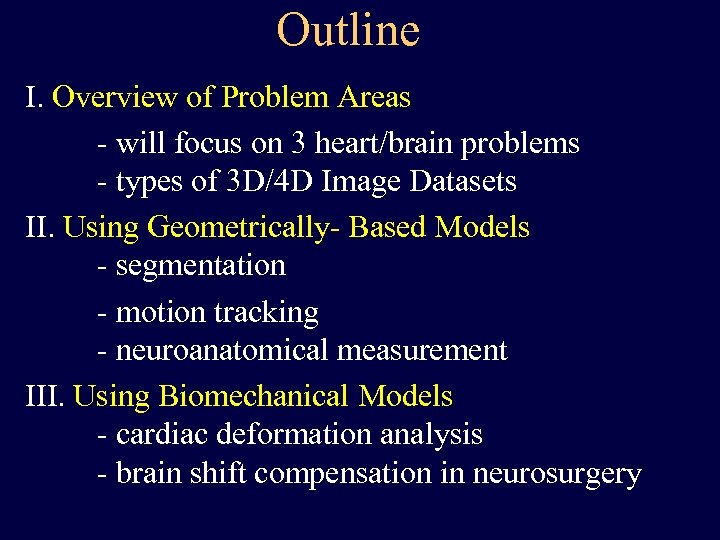 Outline

I. Overview of Problem Areas

- will focus on 3 heart/brain problems
- types of 3D/4D Image Datasets

II. Using Geometrically- Based Models

- segmentation
- motion tracking
- neuroanatomical measurement

III. Using Biomechanical Models

- cardiac deformation analysis
- brain shift compensation in neurosurgery